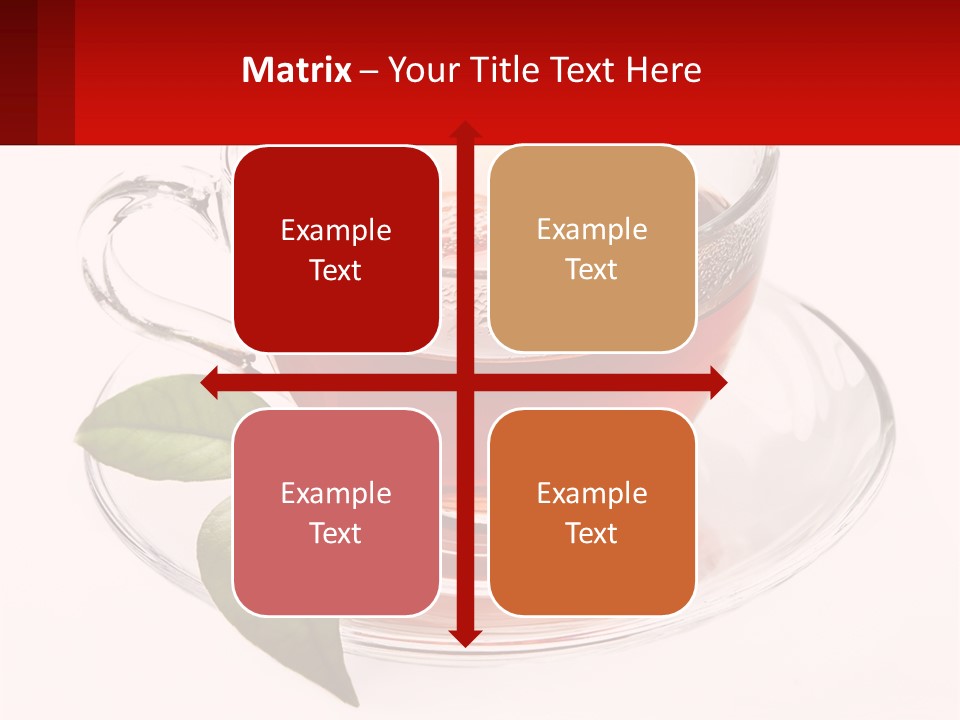 Matrix – Your Title Text Here

Example Text

Example Text

Example Text

Example Text